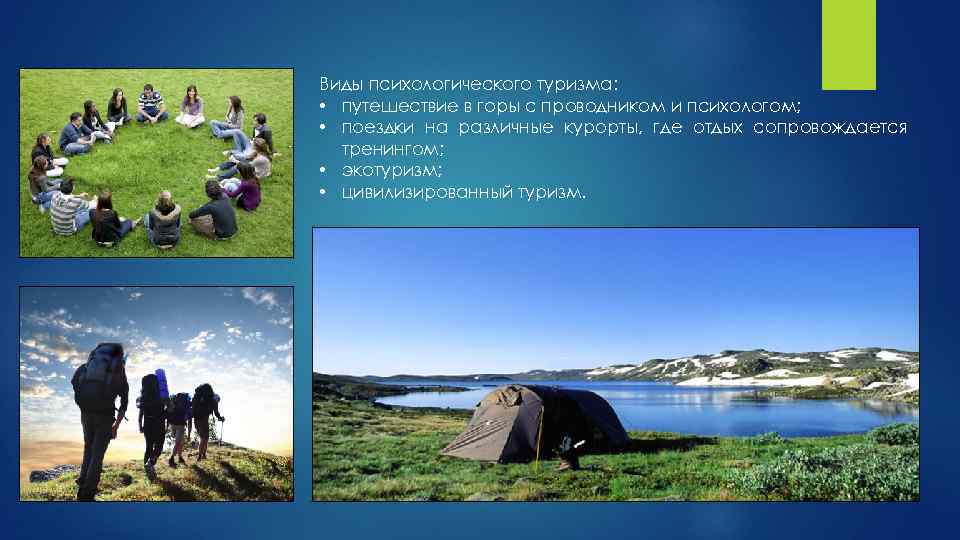 Виды психологического туризма:
• путешествие в горы с проводником и психологом;
• поездки на различные курорты, где отдых сопровождается тренингом;
• экотуризм;
• цивилизированный туризм.